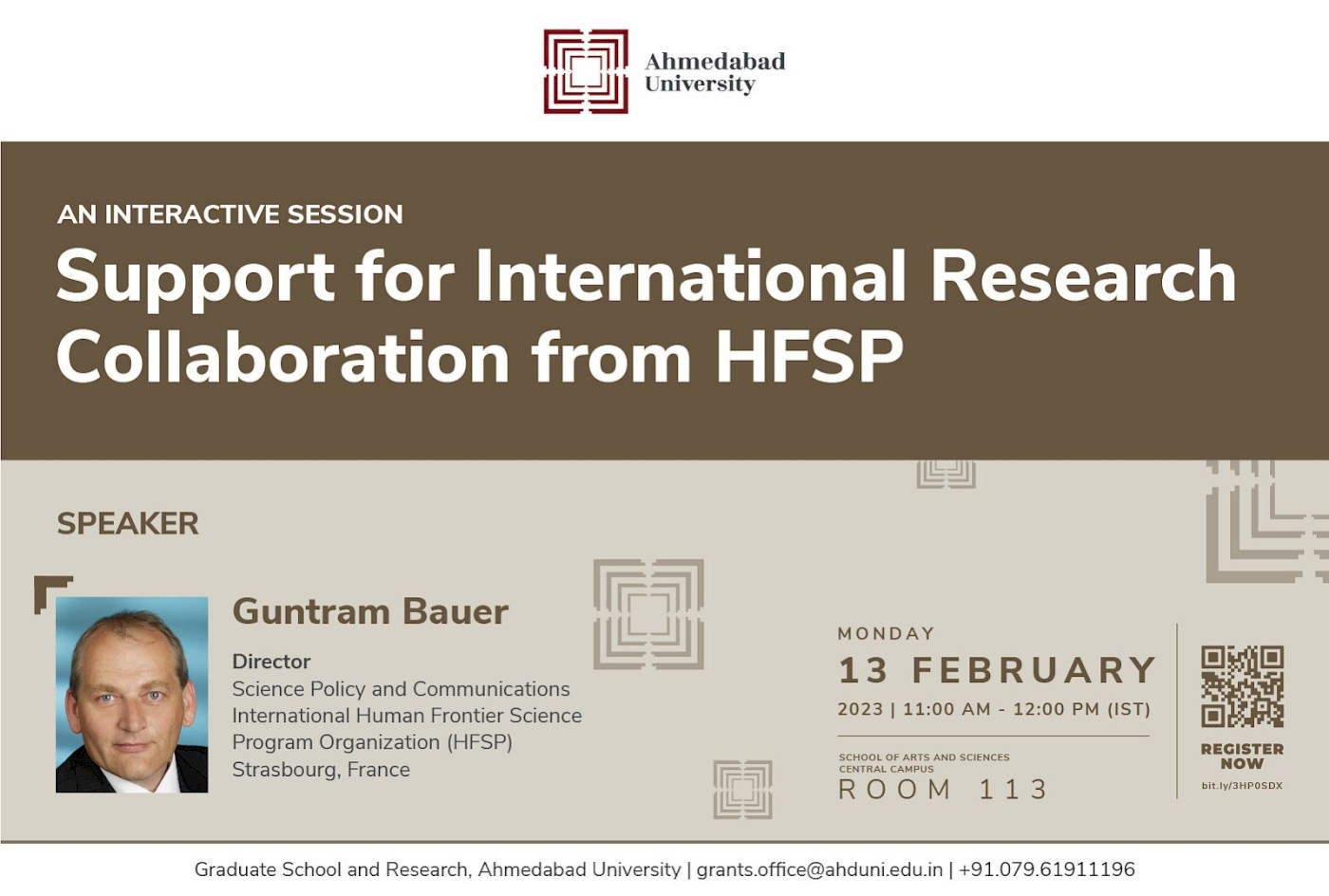 Ahmedabad University

AN INTERACTIVE SESSION

Support for International Research Collaboration from HFSP

SPEAKER

Guntram Bauer

Director
Science Policy and Communications
International Human Frontier Science Program Organization (HFSP)
Strasbourg, France

MONDAY
13 FEBRUARY
2023 | 11:00 AM - 12:00 PM (IST)

SCHOOL OF ARTS AND SCIENCES
CENTRAL CAMPUS
ROOM 113

REGISTER NOW
bit.ly/3HP0SDX

Graduate School and Research, Ahmedabad University | grants.office@ahduni.edu.in | +91.079.61911196